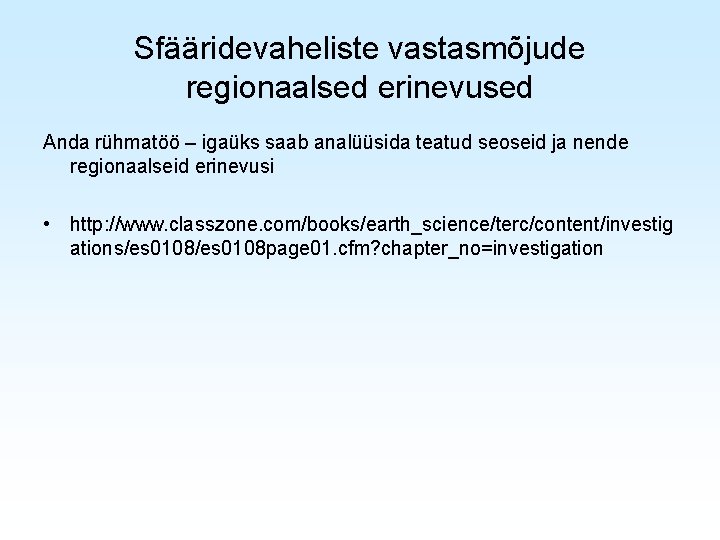 Sfääridevaheliste vastasmõjude regionaalsed erinevused

Anda rühmatöö – igaüks saab analüüsida teatud seoseid ja nende regionaalseid erinevusi

• http://www.classzone.com/books/earth_science/terc/content/investigations/es0108/es0108page01.cfm?chapter_no=investigation